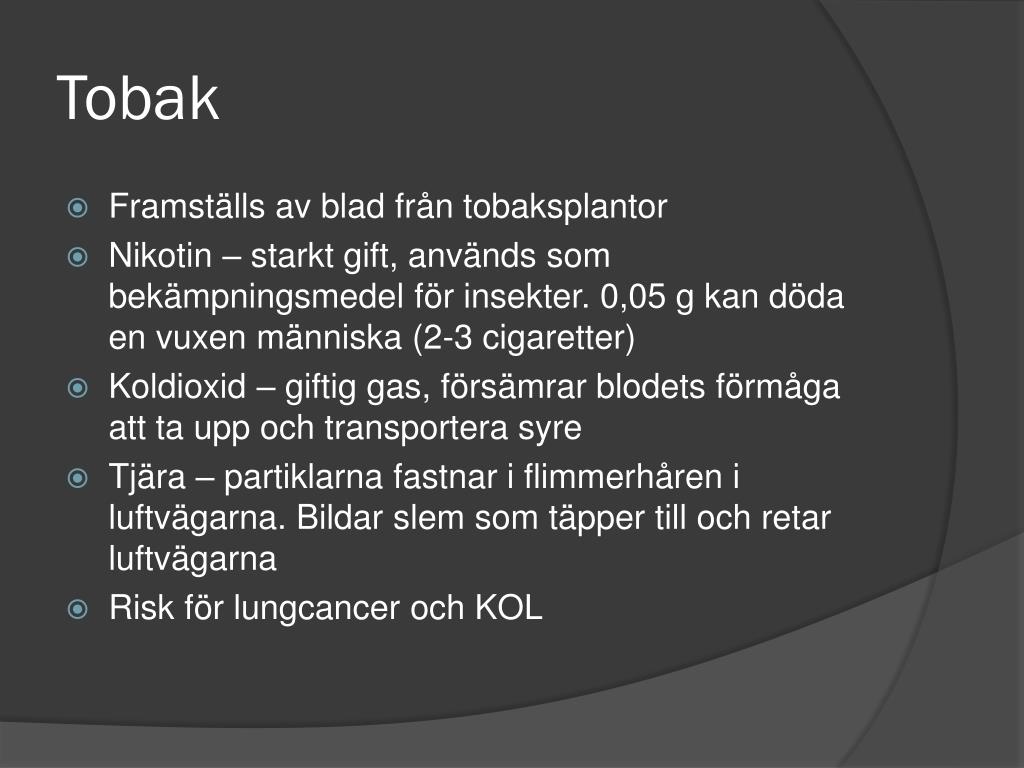 Tobak

Framställs av blad från tobaksplantor

Nikotin – starkt gift, används som bekämpningsmedel för insekter. 0,05 g kan döda en vuxen människa (2-3 cigaretter)

Koldioxid – giftig gas, försämrar blodets förmåga att ta upp och transportera syre

Tjära – partiklarna fastnar i flimmerhåren i luftvägarna. Bildar slem som täpper till och retar luftvägarna

Risk för lungcancer och KOL